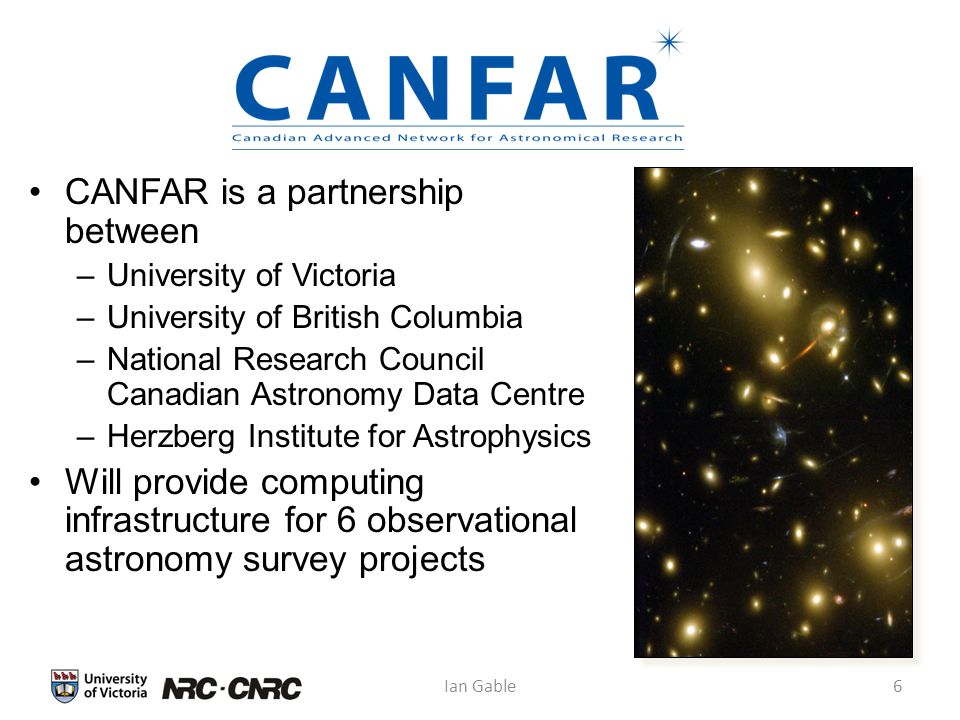 CANFAR
Canadian Advanced Network for Astronomical Research

• CANFAR is a partnership between
– University of Victoria
– University of British Columbia
– National Research Council Canadian Astronomy Data Centre
– Herzberg Institute for Astrophysics
• Will provide computing infrastructure for 6 observational astronomy survey projects

University of Victoria NRC·CNRC Ian Gable 6